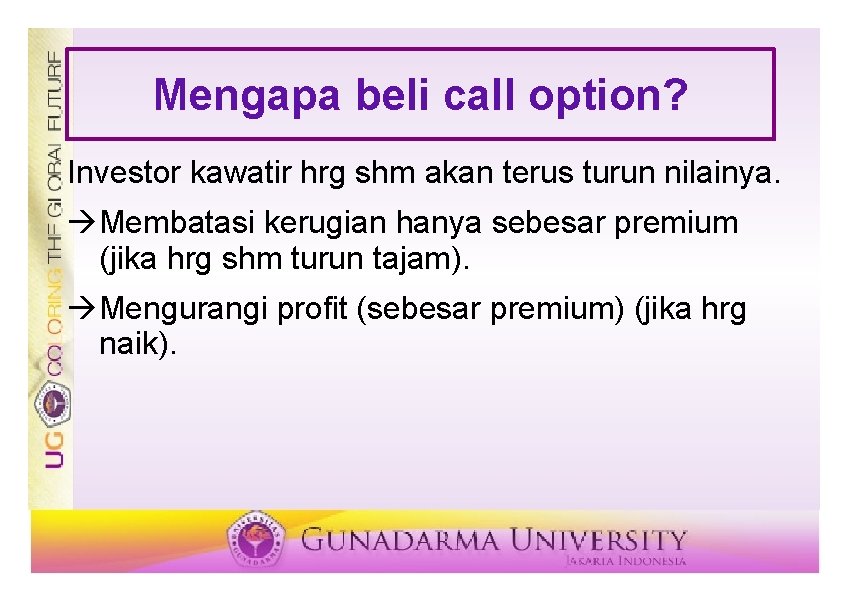 UG COLORING THE GLOBAL FUTURE

Mengapa beli call option?

Investor kawatir hrg shm akan terus turun nilainya.

→Membatasi kerugian hanya sebesar premium (jika hrg shm turun tajam).

→Mengurangi profit (sebesar premium) (jika hrg naik).

GUNADARMA UNIVERSITY
JAKARTA INDONESIA